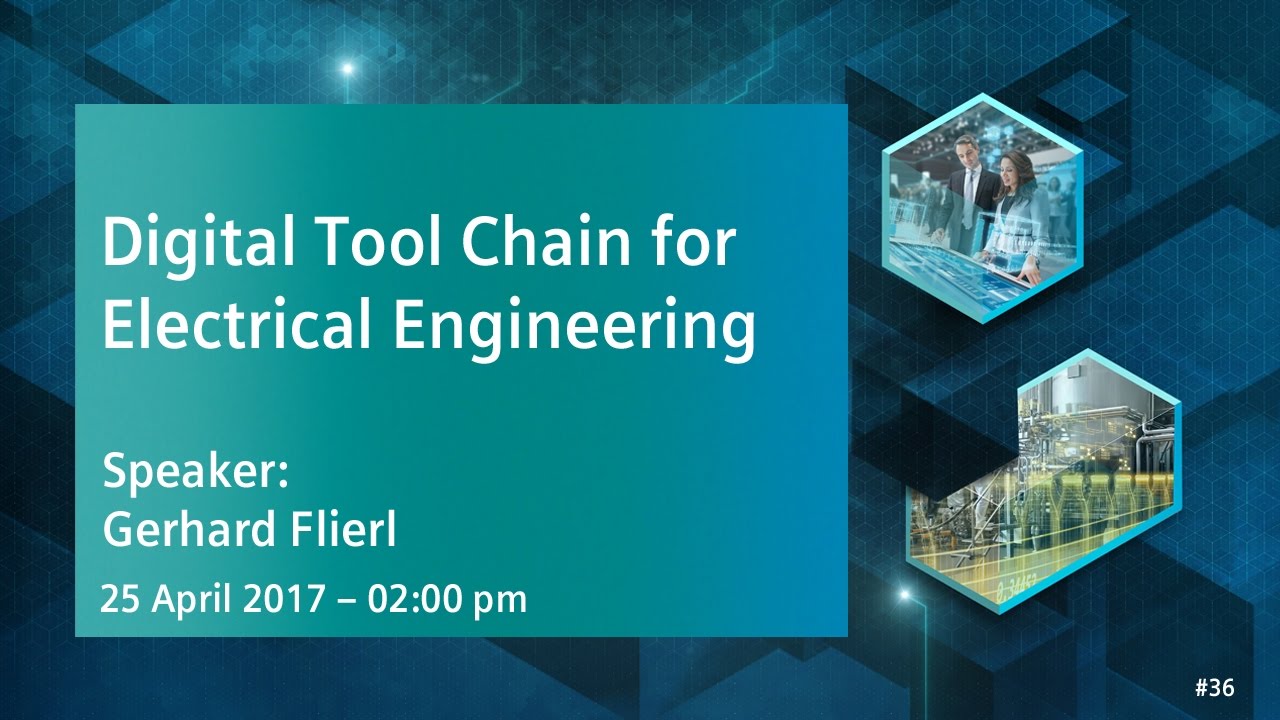 Digital Tool Chain for Electrical Engineering

Speaker:
Gerhard Flierl

25 April 2017 – 02:00 pm

#36